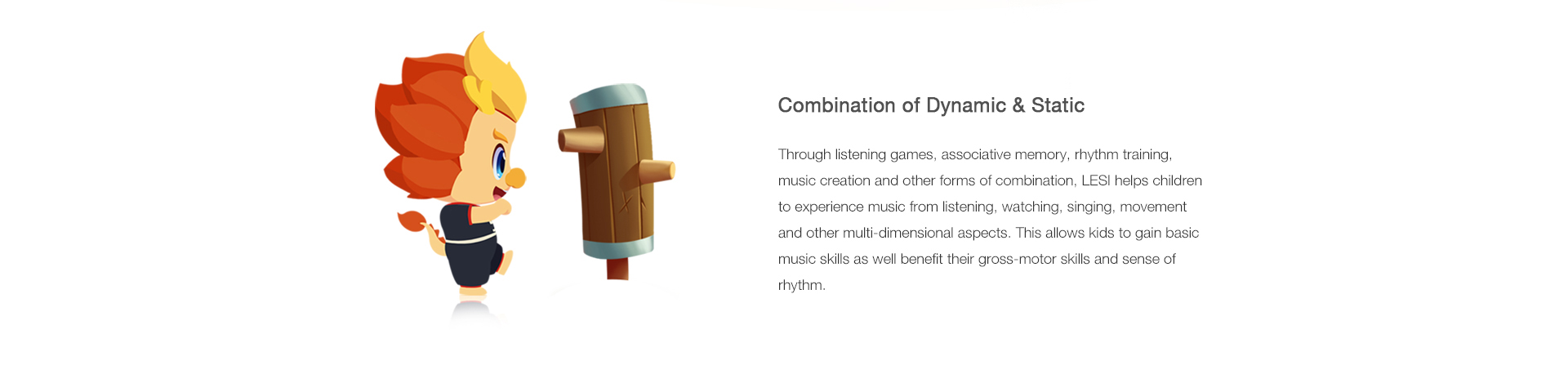 Combination of Dynamic & Static

Through listening games, associative memory, rhythm training, music creation and other forms of combination, LESI helps children to experience music from listening, watching, singing, movement and other multi-dimensional aspects. This allows kids to gain basic music skills as well benefit their gross-motor skills and sense of rhythm.